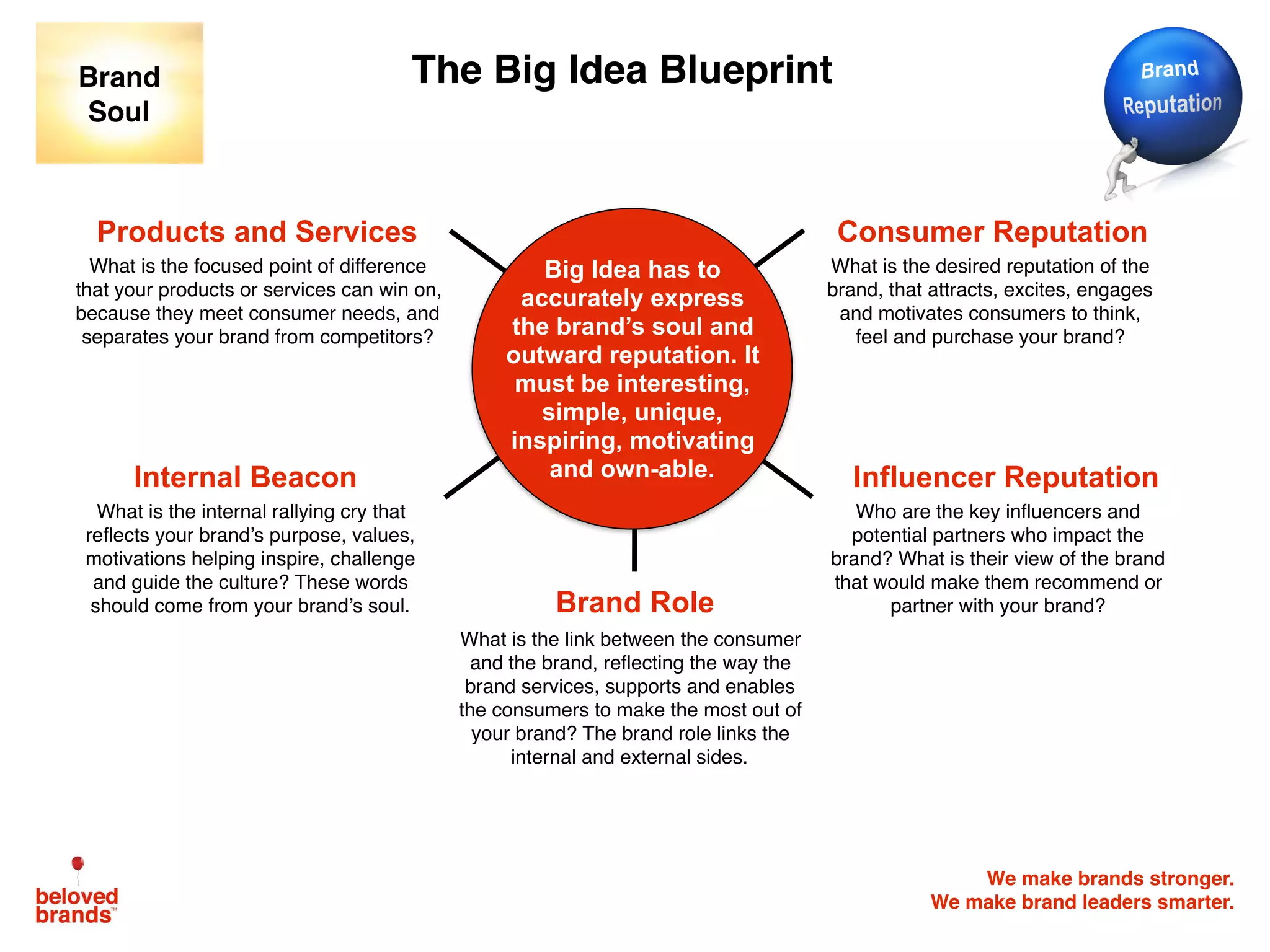 Brand Soul

The Big Idea Blueprint

Brand Reputation

Products and Services
What is the focused point of difference that your products or services can win on, because they meet consumer needs, and separates your brand from competitors?

Big Idea has to accurately express the brand's soul and outward reputation. It must be interesting, simple, unique, inspiring, motivating and own-able.

Consumer Reputation
What is the desired reputation of the brand, that attracts, excites, engages and motivates consumers to think, feel and purchase your brand?

Internal Beacon
What is the internal rallying cry that reflects your brand's purpose, values, motivations helping inspire, challenge and guide the culture? These words should come from your brand's soul.

Influencer Reputation
Who are the key influencers and potential partners who impact the brand? What is their view of the brand that would make them recommend or partner with your brand?

Brand Role
What is the link between the consumer and the brand, reflecting the way the brand services, supports and enables the consumers to make the most out of your brand? The brand role links the internal and external sides.

beloved brands™

We make brands stronger.
We make brand leaders smarter.